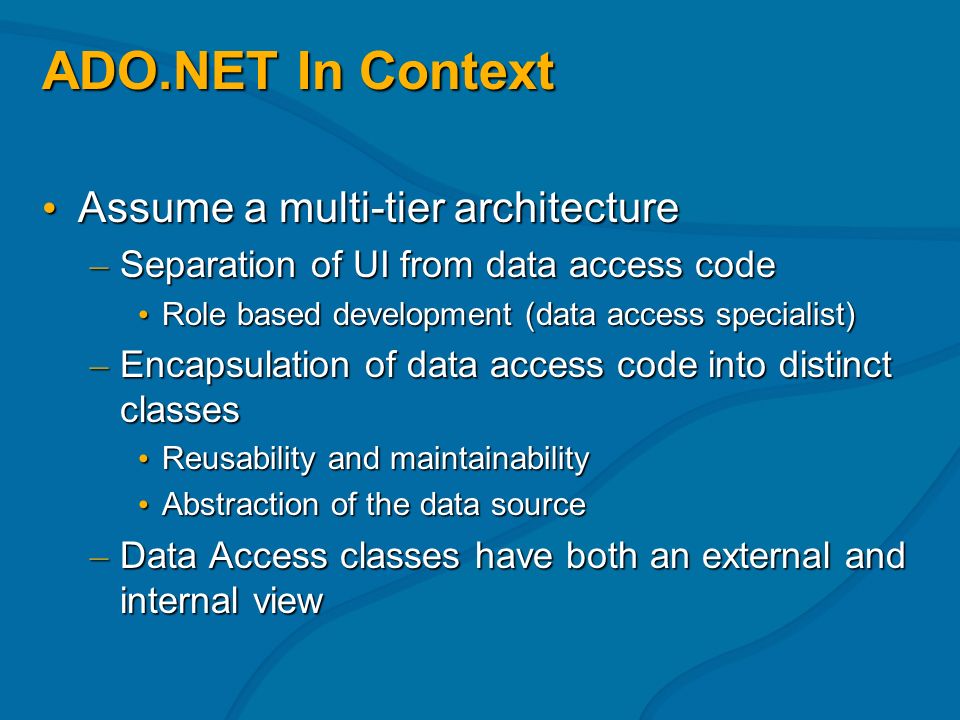 ADO.NET In Context

• Assume a multi-tier architecture
– Separation of UI from data access code
• Role based development (data access specialist)
– Encapsulation of data access code into distinct classes
• Reusability and maintainability
• Abstraction of the data source
– Data Access classes have both an external and internal view